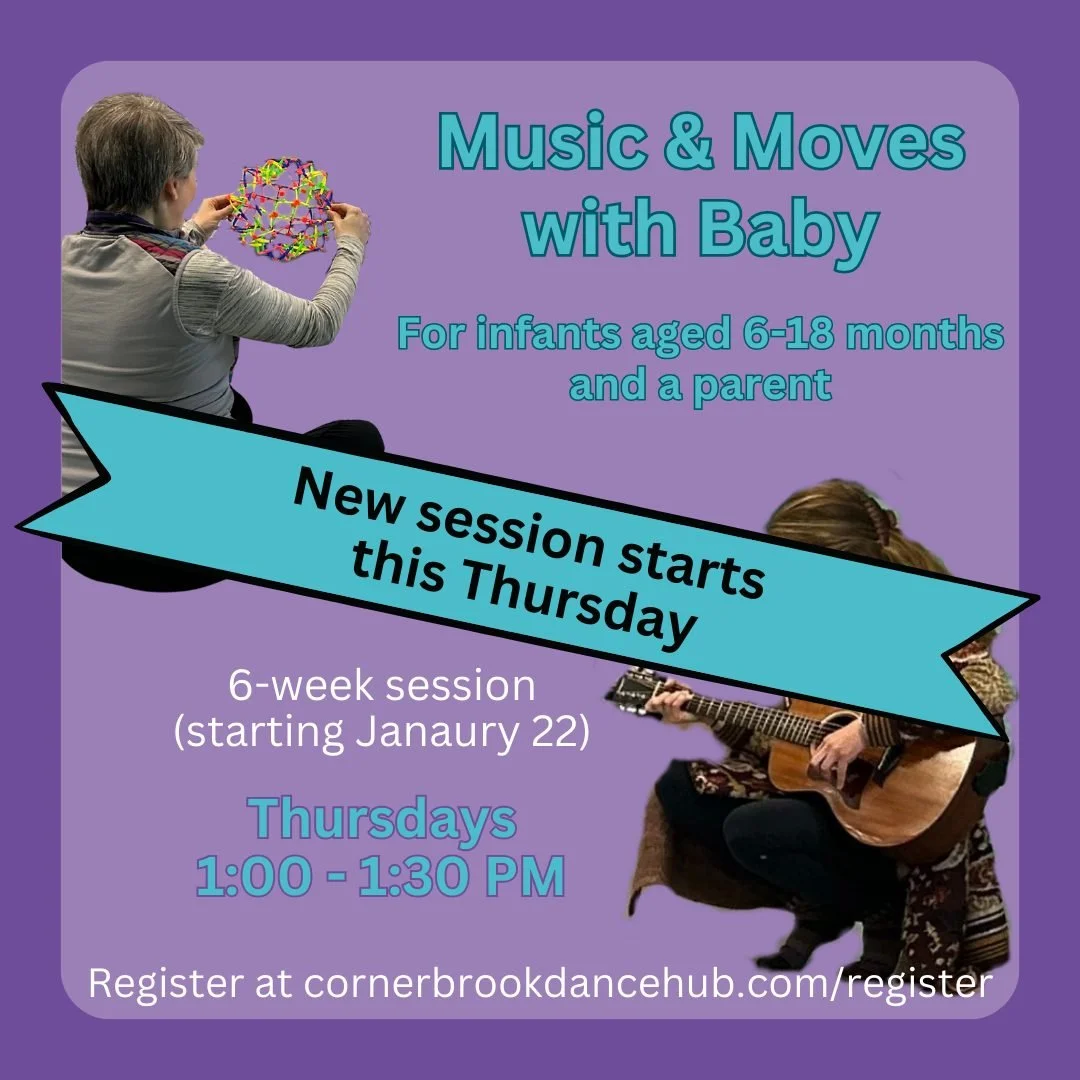 Music & Moves with Baby

For infants aged 6-18 months and a parent

New session starts this Thursday

6-week session
(starting Janaury 22)

Thursdays
1:00 - 1:30 PM

Register at cornerbrookdancehub.com/register